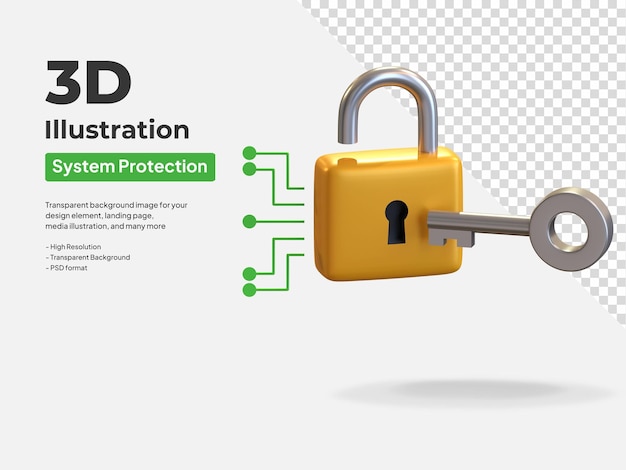 3D
Illustration

System Protection

Transparent background image for your design element, landing page, media illustration, and many more

- High Resolution
- Transparent Background
- PSD format